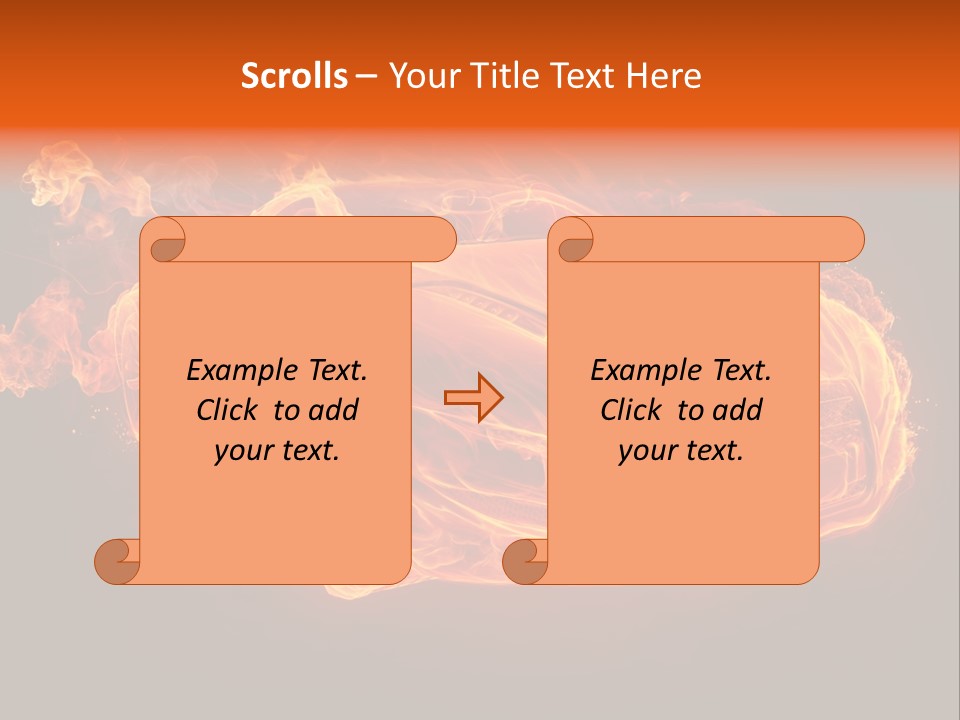 Scrolls – Your Title Text Here

Example Text. Click to add your text.

Example Text. Click to add your text.